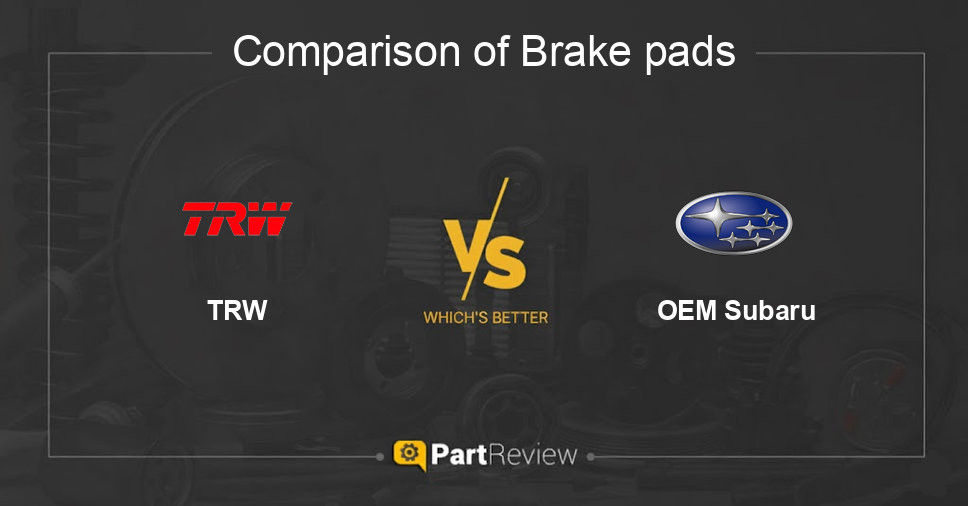 Comparison of Brake pads

TRW

TRW

VS

WHICH'S BETTER

OEM Subaru

PartReview